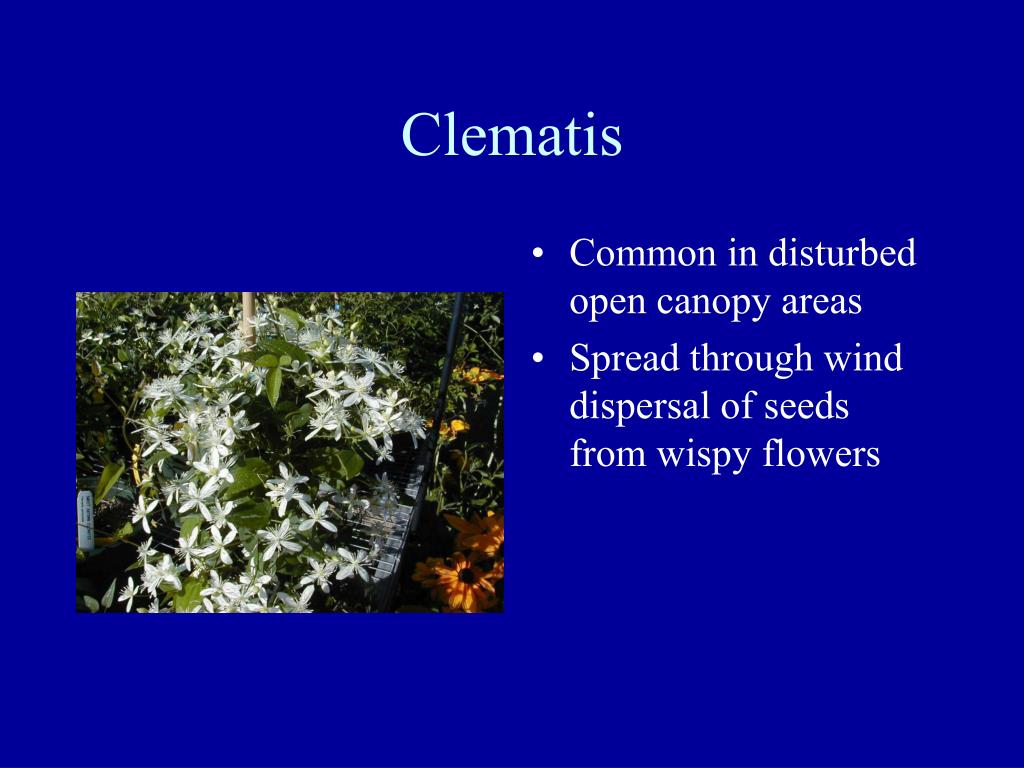 Clematis

• Common in disturbed open canopy areas
• Spread through wind dispersal of seeds from wispy flowers